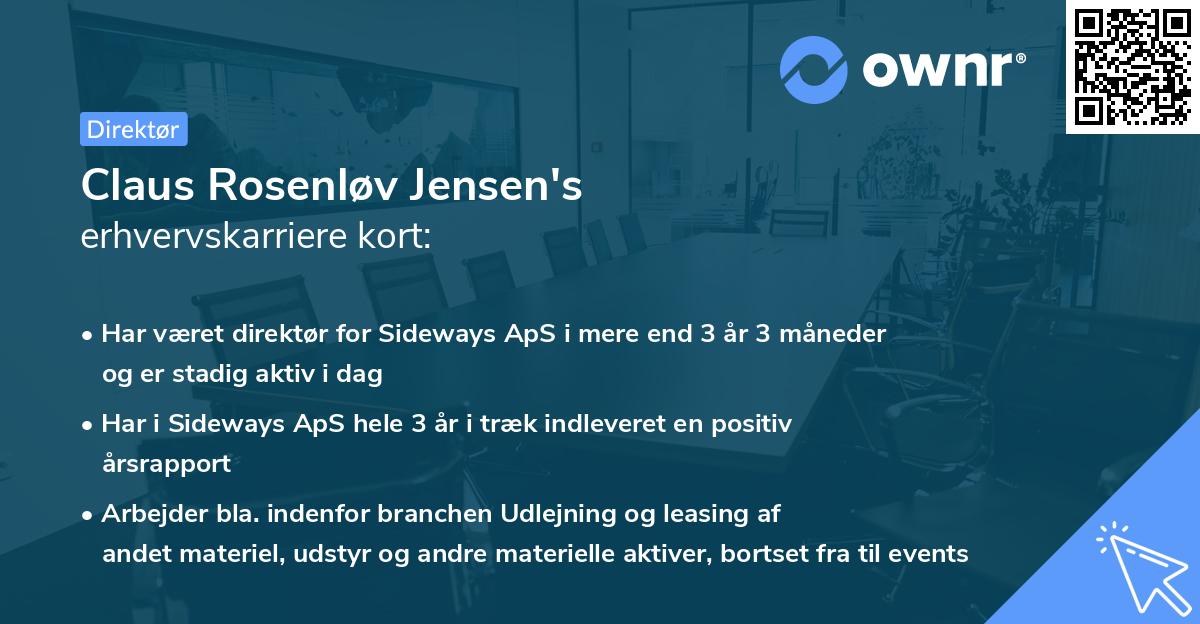 ownr®

Direktør

Claus Rosenløv Jensen's
erhvervskarriere kort:

• Har været direktør for Sideways ApS i mere end 3 år 3 måneder og er stadig aktiv i dag

• Har i Sideways ApS hele 3 år i træk indleveret en positiv årsrapport

• Arbejder bla. indenfor branchen Udlejning og leasing af andet materiel, udstyr og andre materielle aktiver, bortset fra til events